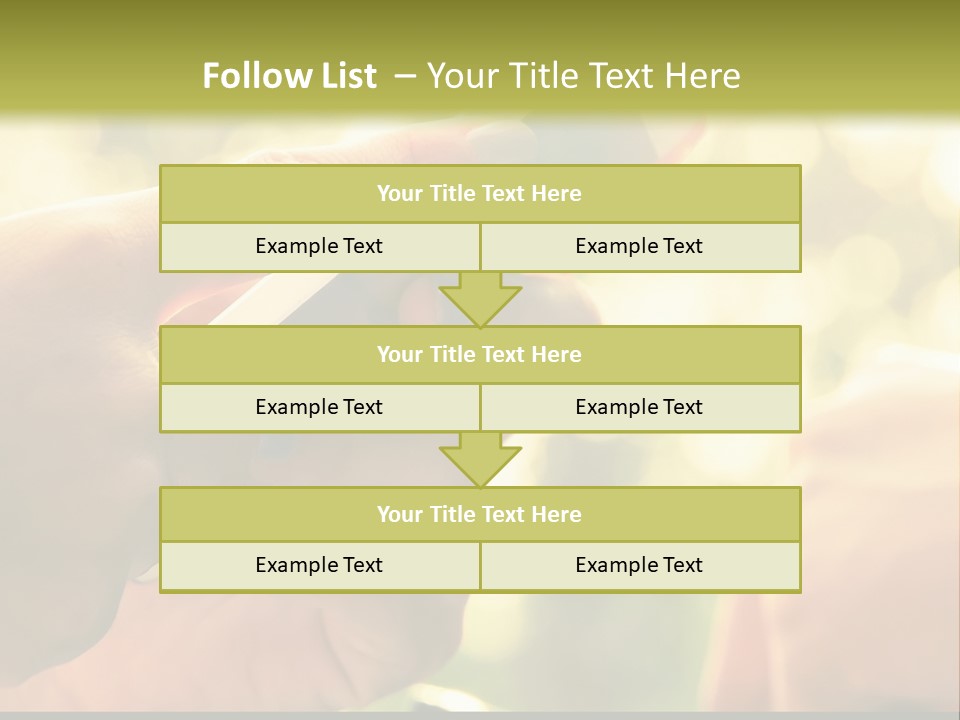 Follow List – Your Title Text Here

Your Title Text Here

Example Text

Example Text

Your Title Text Here

Example Text

Example Text

Your Title Text Here

Example Text

Example Text